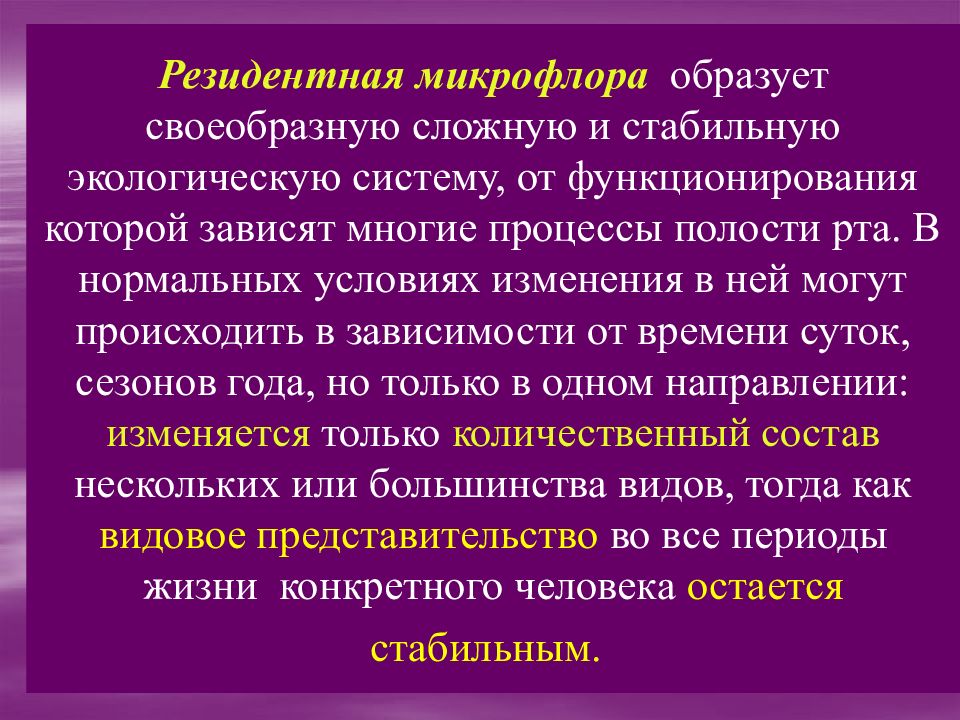 Резидентная микрофлора образует своеобразную сложную и стабильную экологическую систему, от функционирования которой зависят многие процессы полости рта. В нормальных условиях изменения в ней могут происходить в зависимости от времени суток, сезонов года, но только в одном направлении: изменяется только количественный состав нескольких или большинства видов, тогда как видовое представительство во все периоды жизни конкретного человека остается стабильным.